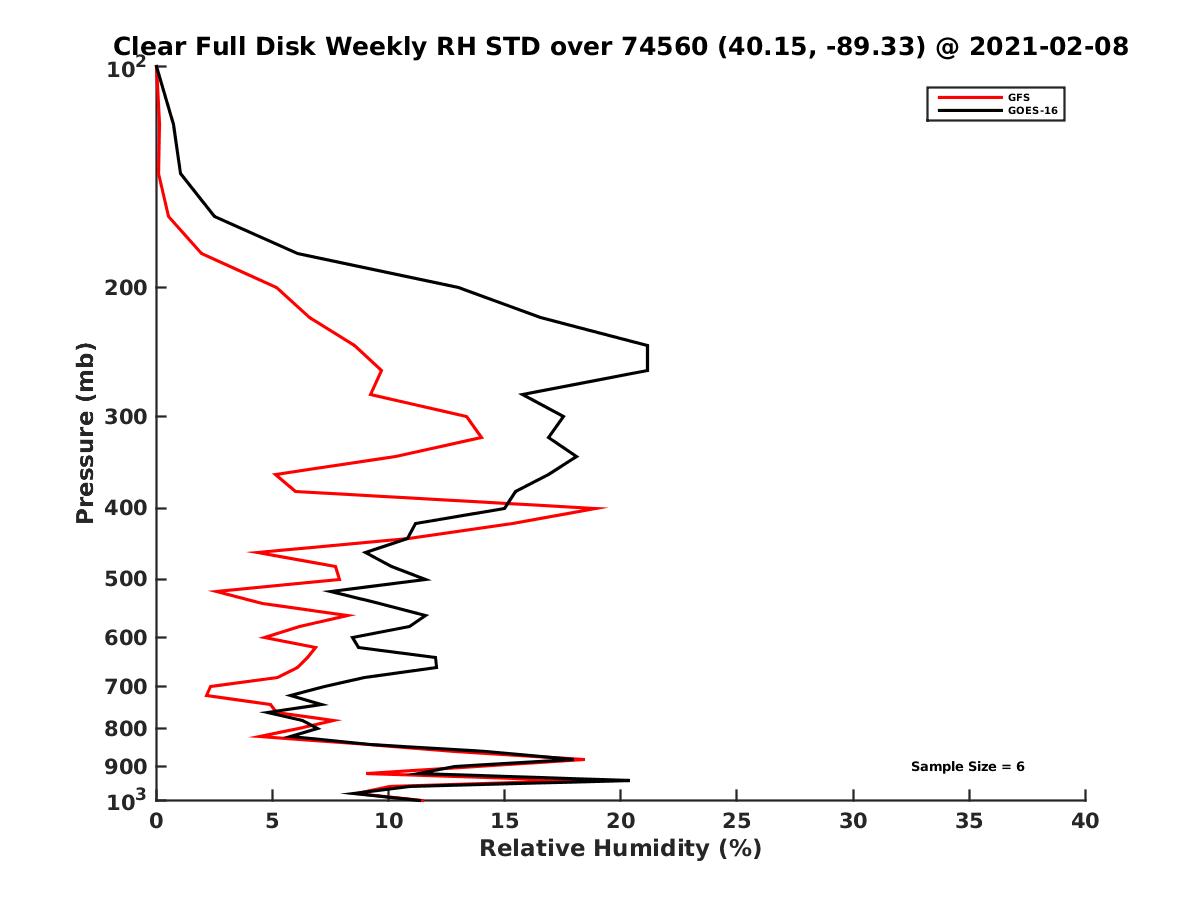 Clear Full Disk Weekly RH STD over 74560 (40.15, -89.33) @ 2021-02-08

GFS
GOES-16

Pressure (mb)

$10^2$
200
300
400
500
600
700
800
900
$10^3$

Sample Size = 6

0 5 10 15 20 25 30 35 40

Relative Humidity (%)